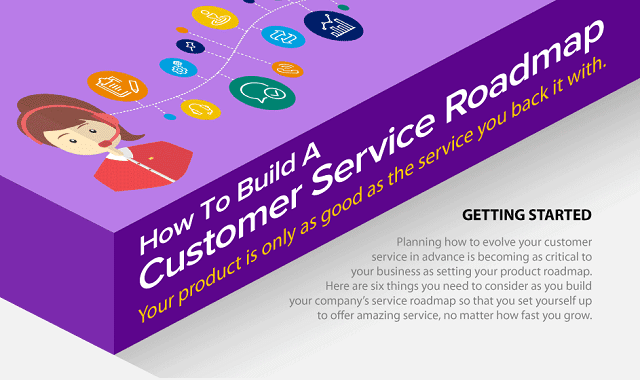 How To Build A
Customer Service Roadmap
Your product is only as good as the service you back it with.

GETTING STARTED

Planning how to evolve your customer service in advance is becoming as critical to your business as setting your product roadmap. Here are six things you need to consider as you build your company's service roadmap so that you set yourself up to offer amazing service, no matter how fast you grow.